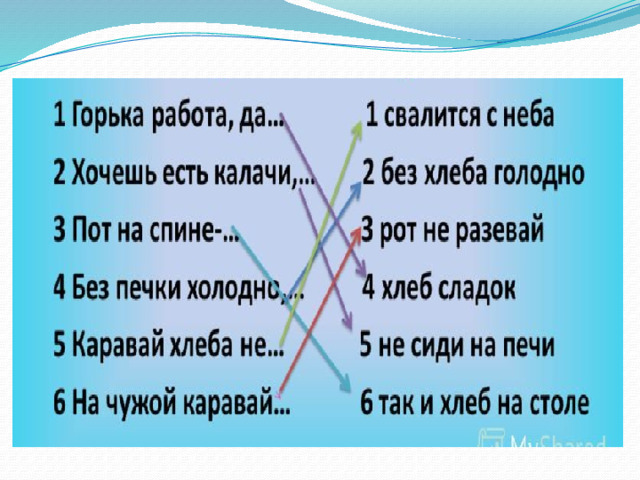 1 Горька работа, да…
2 Хочешь есть калачи,…
3 Пот на спине-…
4 Без печки холодно,…
5 Каравай хлеба не…
6 На чужой каравай…

1 свалится с неба
2 без хлеба голодно
3 рот не разевай
4 хлеб сладок
5 не сиди на печи
6 так и хлеб на столе

MyShared